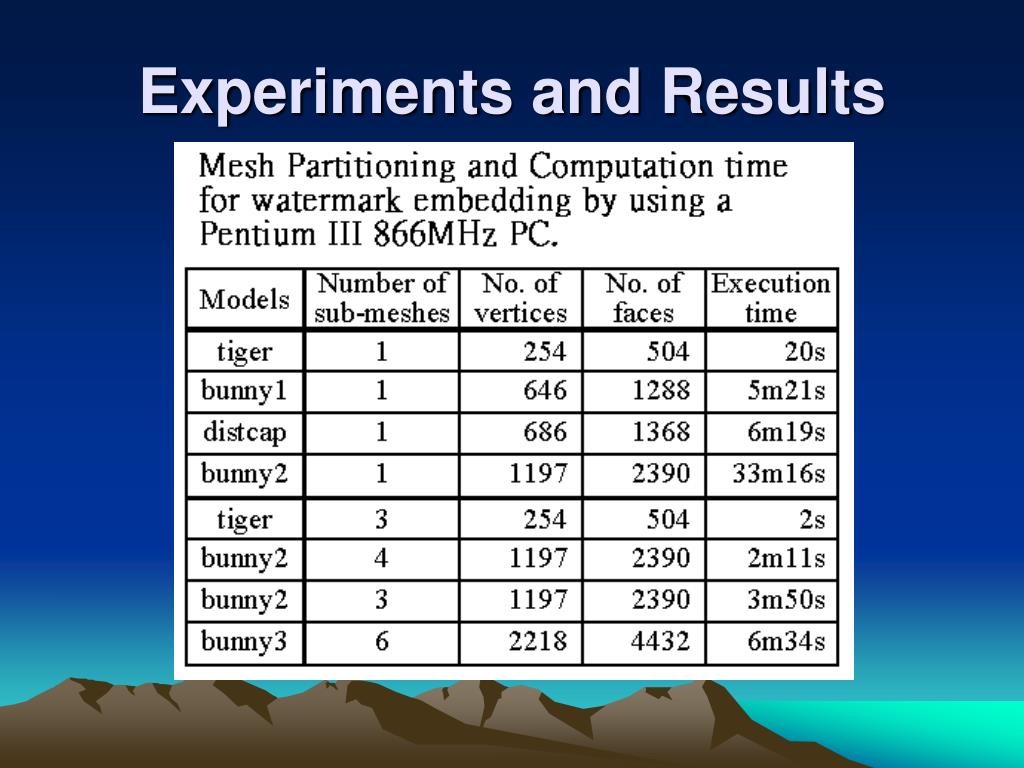 Experiments and Results

Mesh Partitioning and Computation time for watermark embedding by using a Pentium III 866MHz PC.

| Models | Number of sub-meshes | No. of vertices | No. of faces | Execution time |
|---|---|---|---|---|
| tiger | 1 | 254 | 504 | 20s |
| bunny1 | 1 | 646 | 1288 | 5m21s |
| distcap | 1 | 686 | 1368 | 6m19s |
| bunny2 | 1 | 1197 | 2390 | 33m16s |
| tiger | 3 | 254 | 504 | 2s |
| bunny2 | 4 | 1197 | 2390 | 2m11s |
| bunny2 | 3 | 1197 | 2390 | 3m50s |
| bunny3 | 6 | 2218 | 4432 | 6m34s |